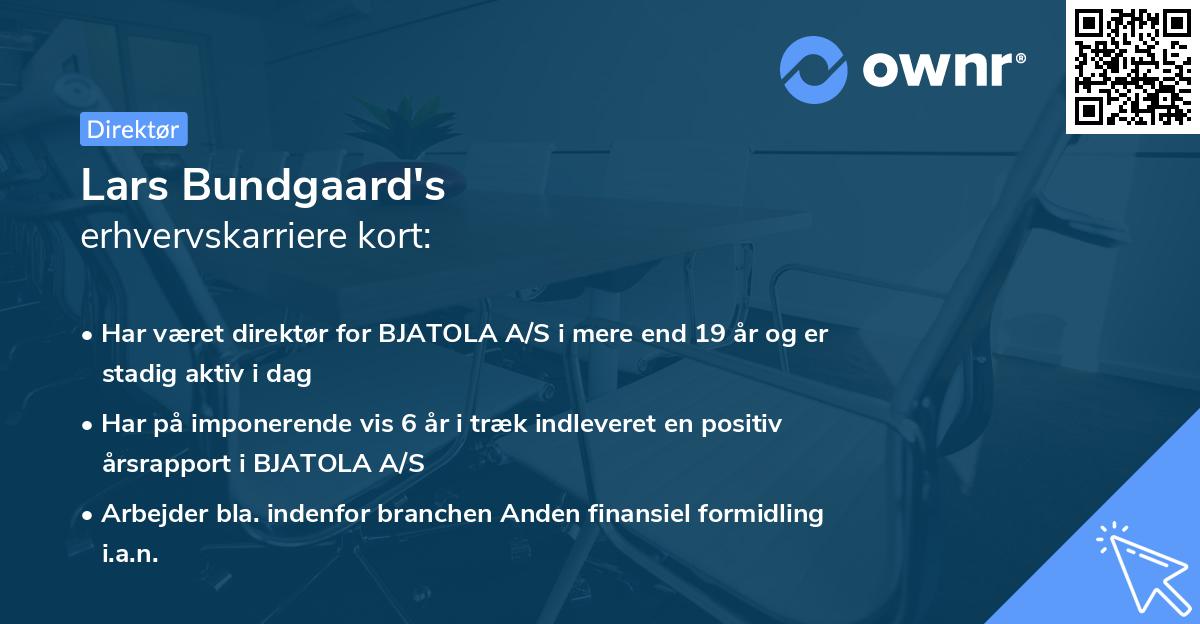 ownr®

Direktør

Lars Bundgaard's
erhvervskarriere kort:

• Har været direktør for BJATOLA A/S i mere end 19 år og er stadig aktiv i dag

• Har på imponerende vis 6 år i træk indleveret en positiv årsrapport i BJATOLA A/S

• Arbejder bla. indenfor branchen Anden finansiel formidling i.a.n.